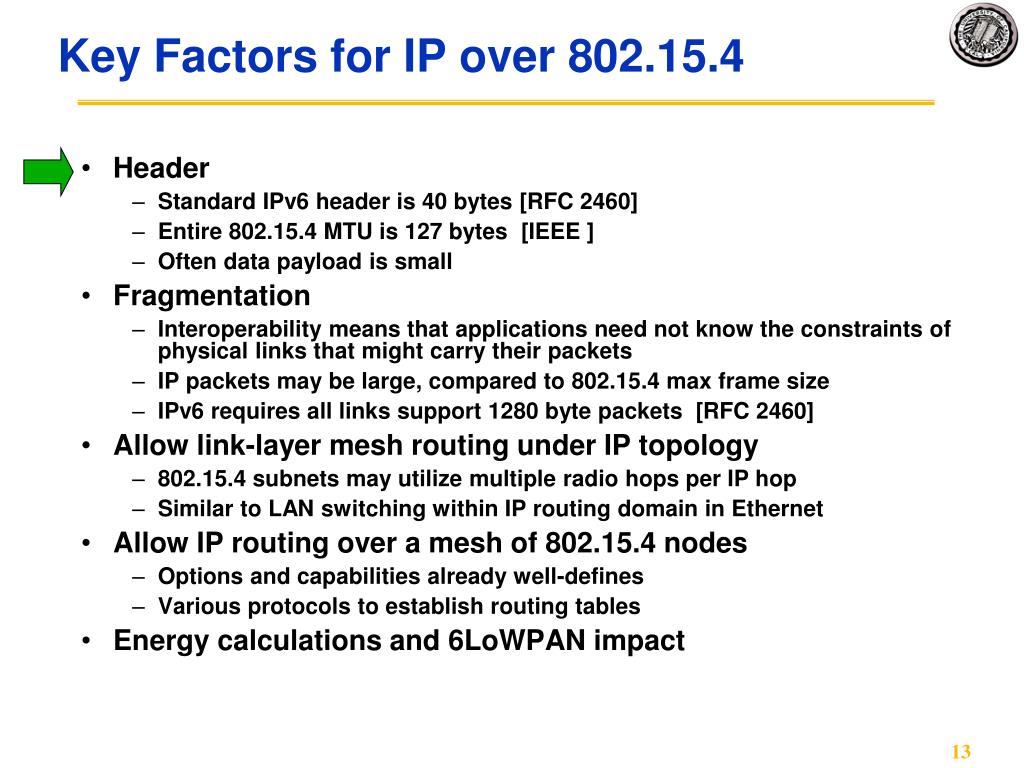 Key Factors for IP over 802.15.4

• Header
– Standard IPv6 header is 40 bytes [RFC 2460]
– Entire 802.15.4 MTU is 127 bytes [IEEE ]
– Often data payload is small

• Fragmentation
– Interoperability means that applications need not know the constraints of physical links that might carry their packets
– IP packets may be large, compared to 802.15.4 max frame size
– IPv6 requires all links support 1280 byte packets [RFC 2460]

• Allow link-layer mesh routing under IP topology
– 802.15.4 subnets may utilize multiple radio hops per IP hop
– Similar to LAN switching within IP routing domain in Ethernet

• Allow IP routing over a mesh of 802.15.4 nodes
– Options and capabilities already well-defines
– Various protocols to establish routing tables

• Energy calculations and 6LoWPAN impact

13